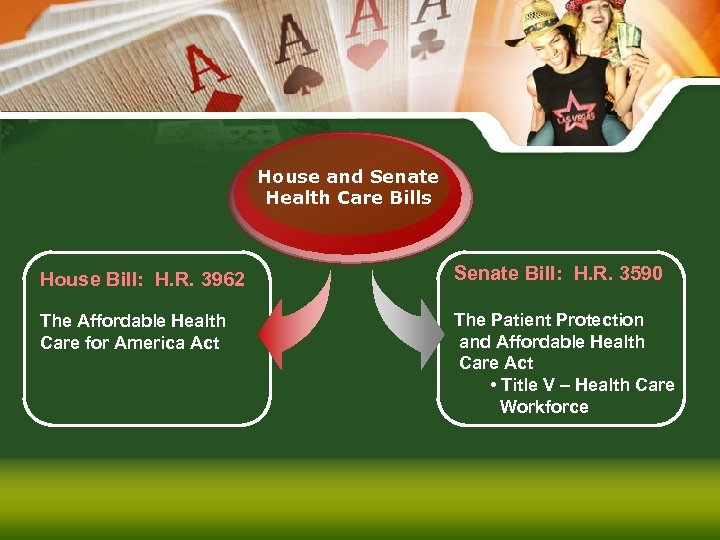 A
A
A
A
LAS VEGAS

House and Senate Health Care Bills

House Bill: H.R. 3962

The Affordable Health Care for America Act

Senate Bill: H.R. 3590

The Patient Protection and Affordable Health Care Act
• Title V – Health Care Workforce